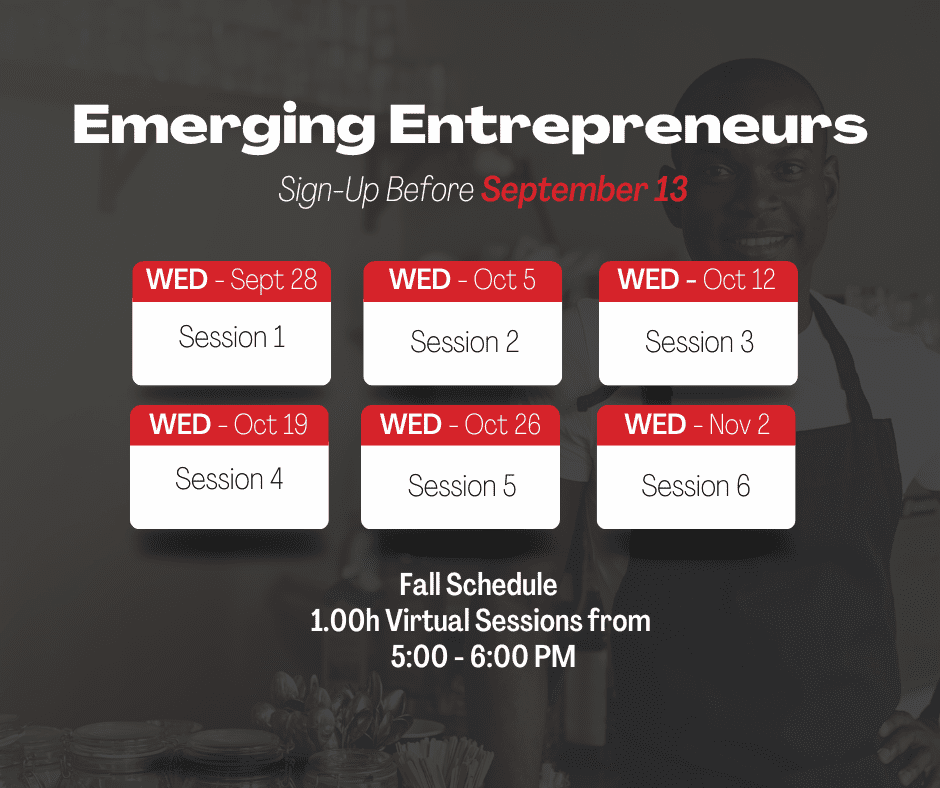 Emerging Entrepreneurs

Sign-Up Before September 13

WED - Sept 28
Session 1

WED - Oct 5
Session 2

WED - Oct 12
Session 3

WED - Oct 19
Session 4

WED - Oct 26
Session 5

WED - Nov 2
Session 6

Fall Schedule
1.00h Virtual Sessions from
5:00 - 6:00 PM